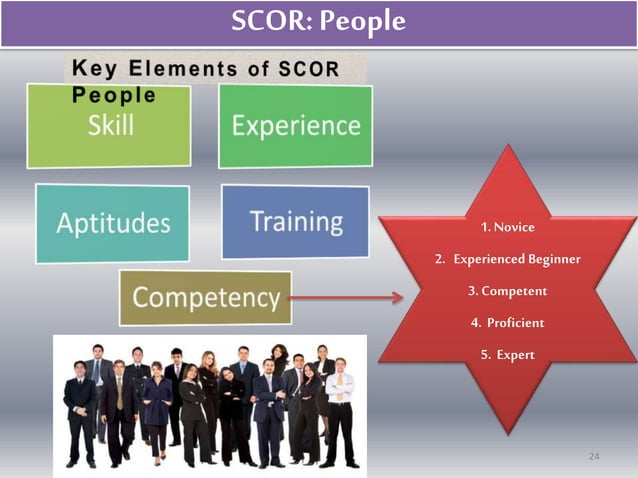 SCOR: People

Key Elements of SCOR People

Skill

Experience

Aptitudes

Training

Competency

1. Novice

2. Experienced Beginner

3. Competent

4. Proficient

5. Expert

24